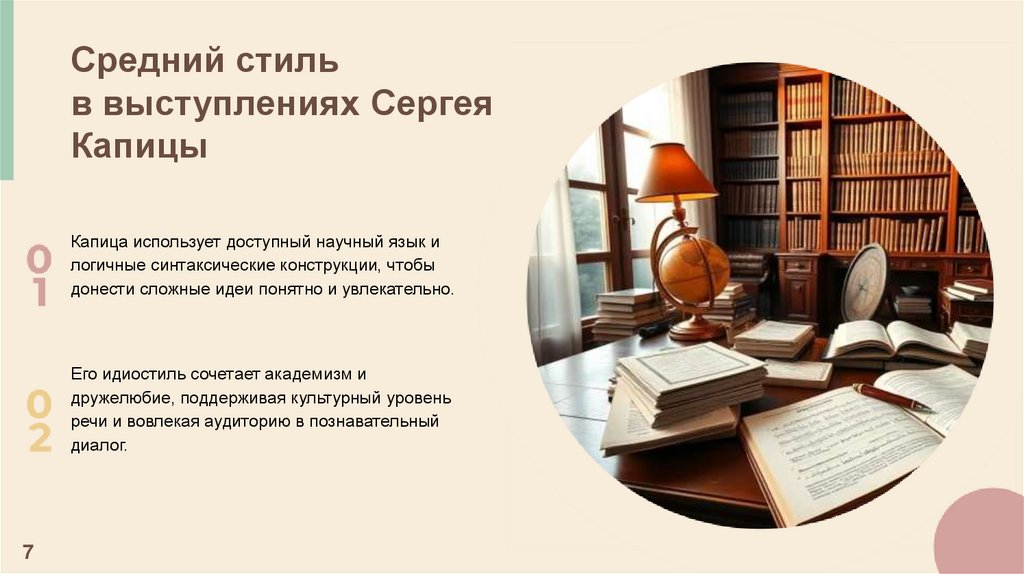 Средний стиль в выступлениях Сергея Капицы

01

Капица использует доступный научный язык и логичные синтаксические конструкции, чтобы донести сложные идеи понятно и увлекательно.

02

Его идиостиль сочетает академизм и дружелюбие, поддерживая культурный уровень речи и вовлекая аудиторию в познавательный диалог.

7